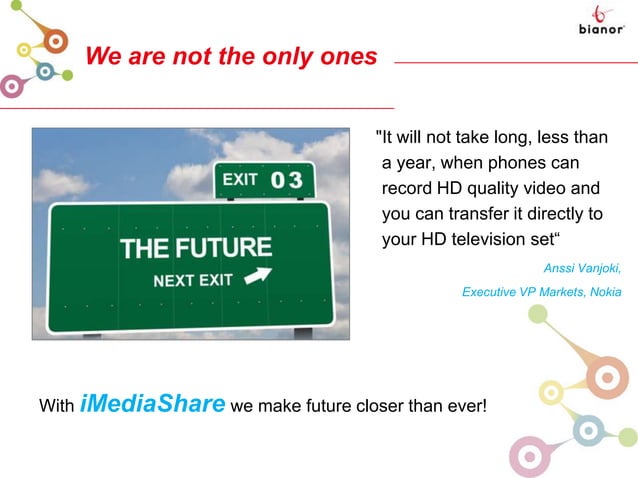 bianor

We are not the only ones

EXIT 03

THE FUTURE

NEXT EXIT

"It will not take long, less than a year, when phones can record HD quality video and you can transfer it directly to your HD television set“

Anssi Vanjoki,

Executive VP Markets, Nokia

With iMediaShare we make future closer than ever!